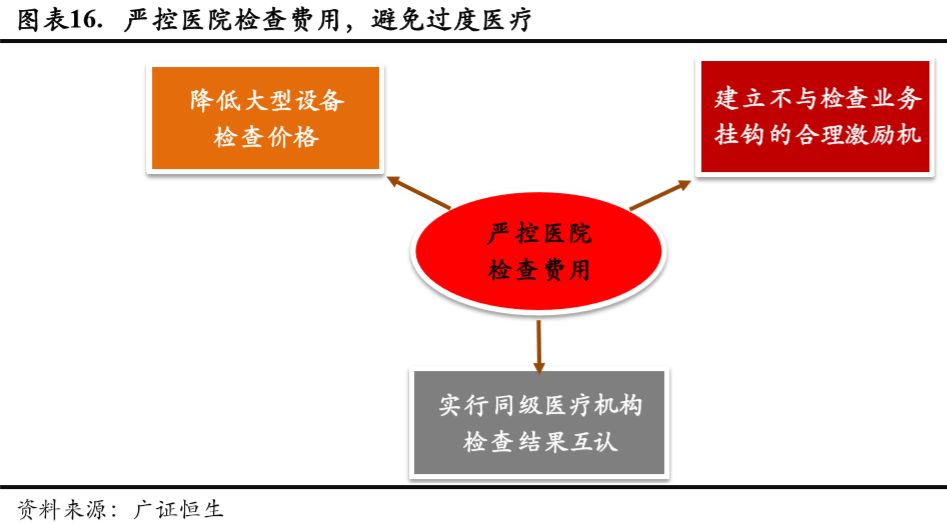 图表16. 严控医院检查费用，避免过度医疗

降低大型设备检查价格

建立不与检查业务挂钩的合理激励机

严控医院检查费用

实行同级医疗机构检查结果互认

资料来源：广证恒生